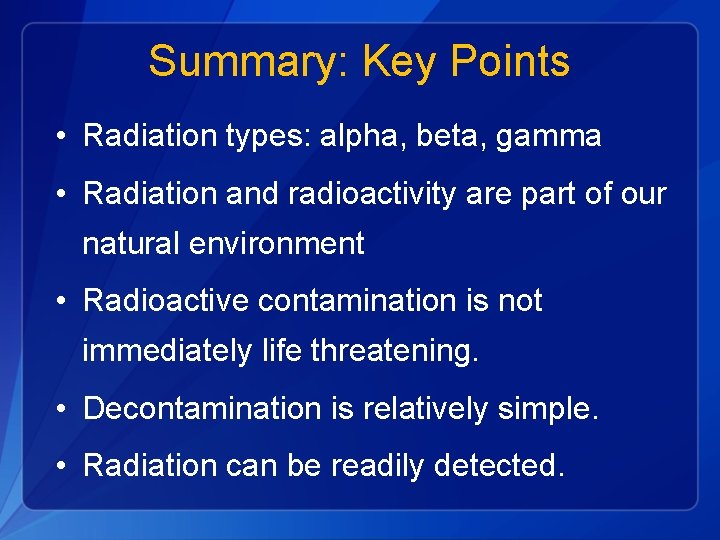 Summary: Key Points

• Radiation types: alpha, beta, gamma

• Radiation and radioactivity are part of our natural environment

• Radioactive contamination is not immediately life threatening.

• Decontamination is relatively simple.

• Radiation can be readily detected.